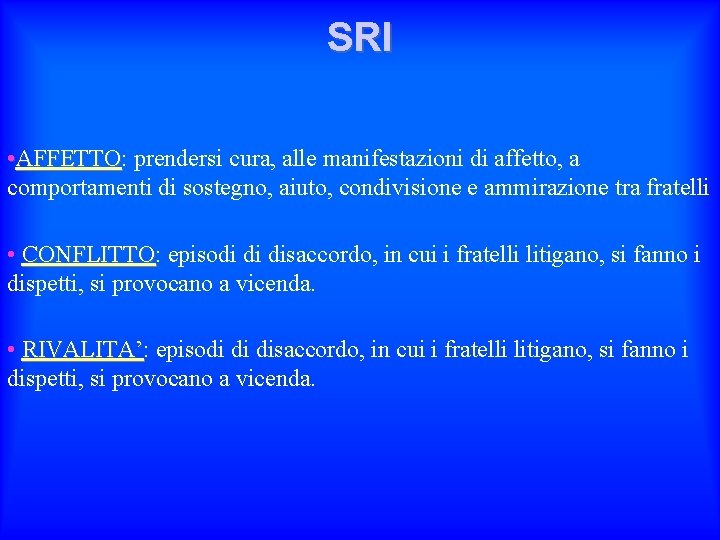 SRI

•AFFETTO: prendersi cura, alle manifestazioni di affetto, a comportamenti di sostegno, aiuto, condivisione e ammirazione tra fratelli

• CONFLITTO: episodi di disaccordo, in cui i fratelli litigano, si fanno i dispetti, si provocano a vicenda.

• RIVALITA’: episodi di disaccordo, in cui i fratelli litigano, si fanno i dispetti, si provocano a vicenda.